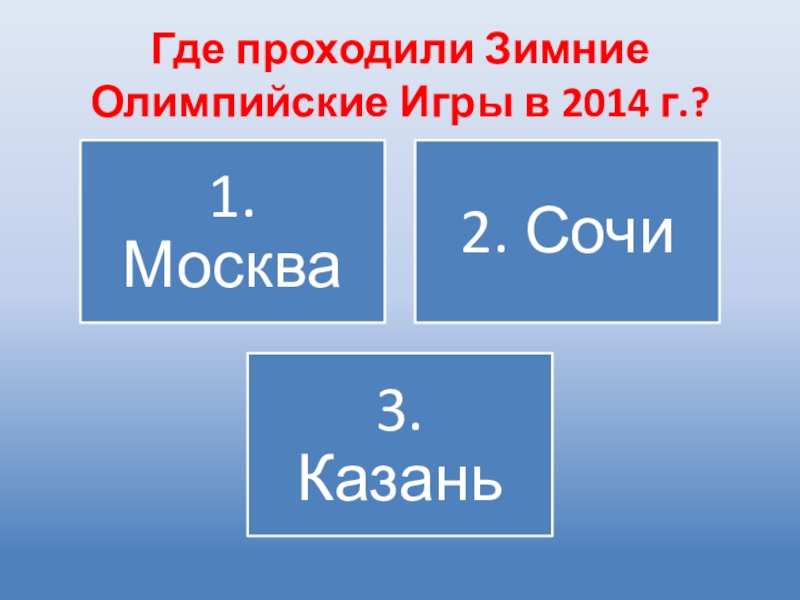 Где проходили Зимние Олимпийские Игры в 2014 г.?

1. Москва

2. Сочи

3. Казань